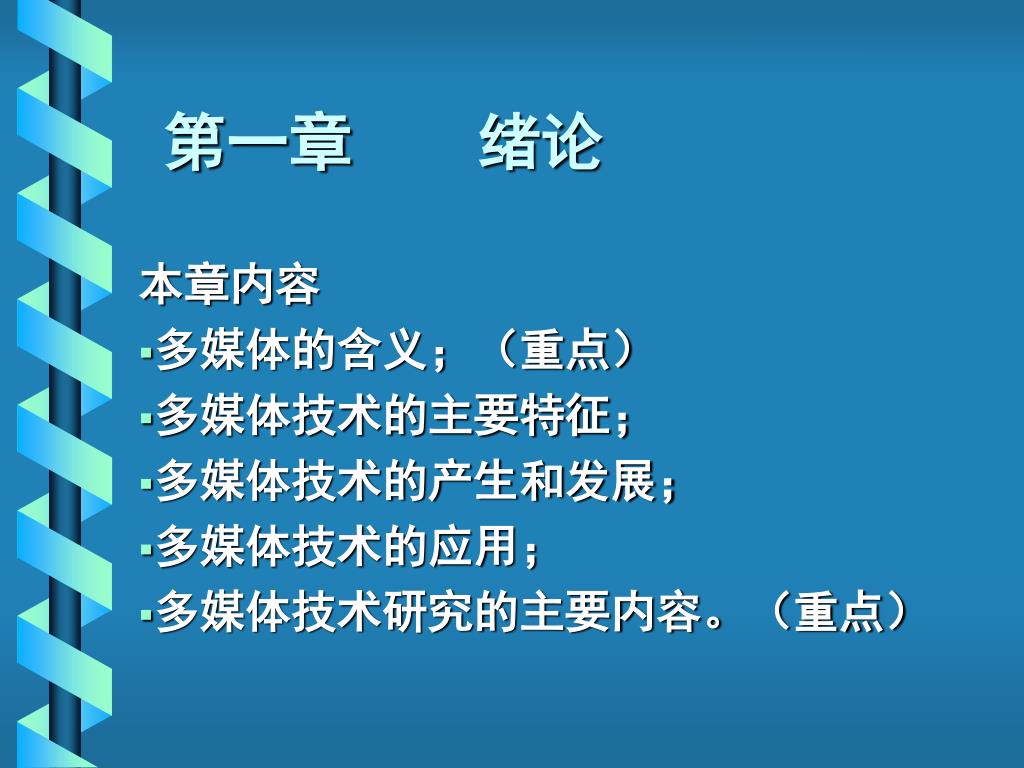 第一章　　绪论

本章内容
▪多媒体的含义；（重点）
▪多媒体技术的主要特征；
▪多媒体技术的产生和发展；
▪多媒体技术的应用；
▪多媒体技术研究的主要内容。（重点）